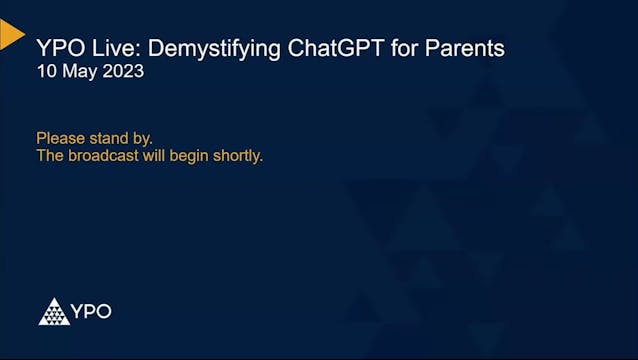 YPO Live: Demystifying ChatGPT for Parents
10 May 2023

Please stand by.
The broadcast will begin shortly.

YPO